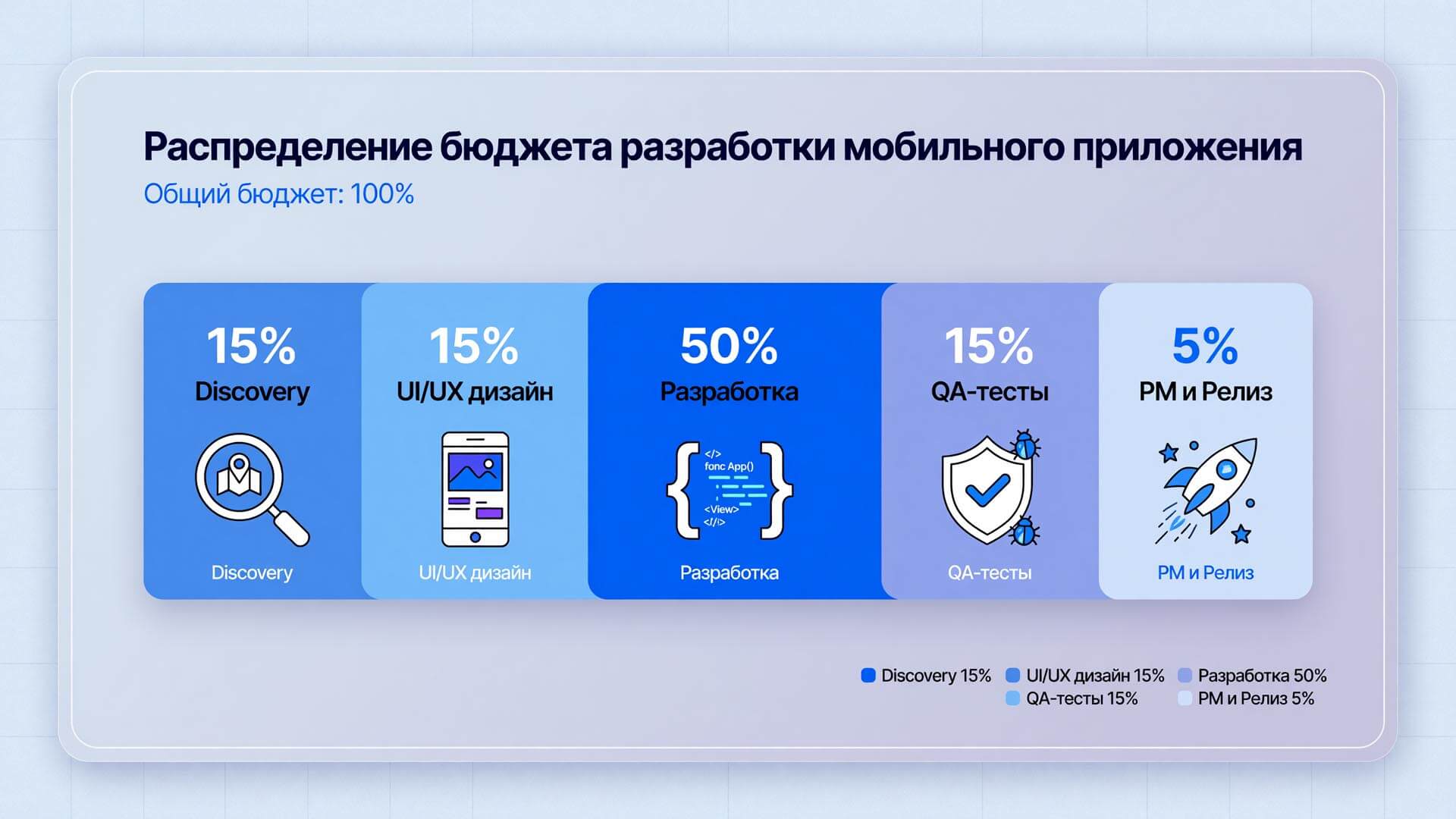 Распределение бюджета разработки мобильного приложения
Общий бюджет: 100%

15%
Discovery

Discovery

15%
UI/UX дизайн

UI/UX дизайн

50%
Разработка

</>
fonc App()
<View>
<//>

Разработка

15%
QA-тесты

QA-тесты

5%
PM и Релиз

PM и Релиз

Discovery 15% UI/UX дизайн 15% Разработка 50%
QA-тесты 15% PM и Релиз 5%